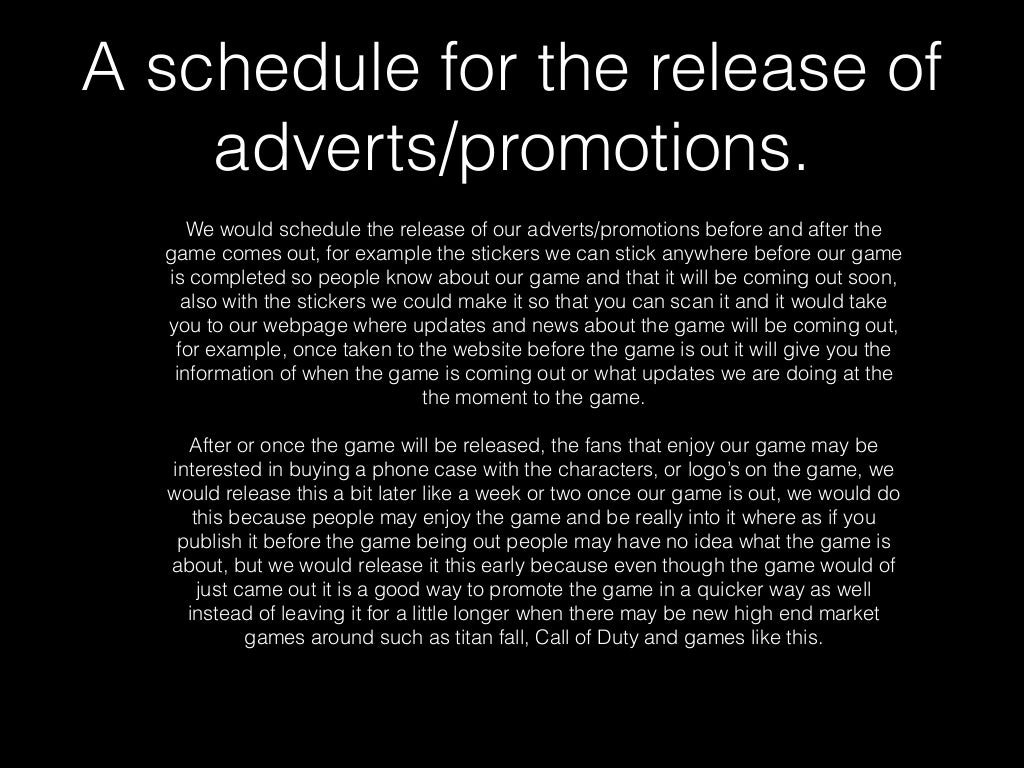 A schedule for the release of adverts/promotions.

We would schedule the release of our adverts/promotions before and after the game comes out, for example the stickers we can stick anywhere before our game is completed so people know about our game and that it will be coming out soon, also with the stickers we could make it so that you can scan it and it would take you to our webpage where updates and news about the game will be coming out, for example, once taken to the website before the game is out it will give you the information of when the game is coming out or what updates we are doing at the the moment to the game.

After or once the game will be released, the fans that enjoy our game may be interested in buying a phone case with the characters, or logo's on the game, we would release this a bit later like a week or two once our game is out, we would do this because people may enjoy the game and be really into it where as if you publish it before the game being out people may have no idea what the game is about, but we would release it this early because even though the game would of just came out it is a good way to promote the game in a quicker way as well instead of leaving it for a little longer when there may be new high end market games around such as titan fall, Call of Duty and games like this.